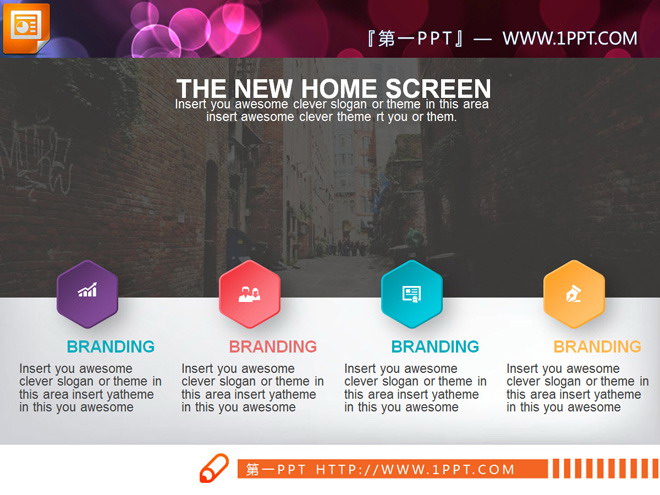 『第一PPT』— WWW.1PPT.COM

THE NEW HOME SCREEN
Insert you awesome clever slogan or theme in this area insert awesome clever theme rt you or them.

BRANDING
Insert you awesome clever slogan or theme in this area insert yatheme in this you awesome

BRANDING
Insert you awesome clever slogan or theme in this area insert yatheme in this you awesome

BRANDING
Insert you awesome clever slogan or theme in this area insert yatheme in this you awesome

BRANDING
Insert you awesome clever slogan or theme in this area insert yatheme in this you awesome

第一PPT HTTP://WWW.1PPT.COM